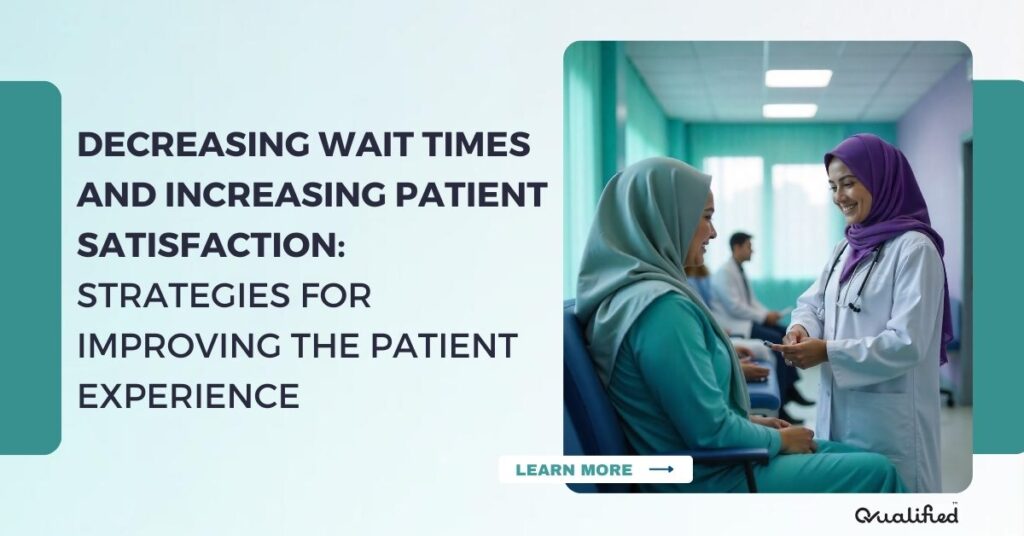 DECREASING WAIT TIMES AND INCREASING PATIENT SATISFACTION: STRATEGIES FOR IMPROVING THE PATIENT EXPERIENCE

LEARN MORE ⟶

Qualified™